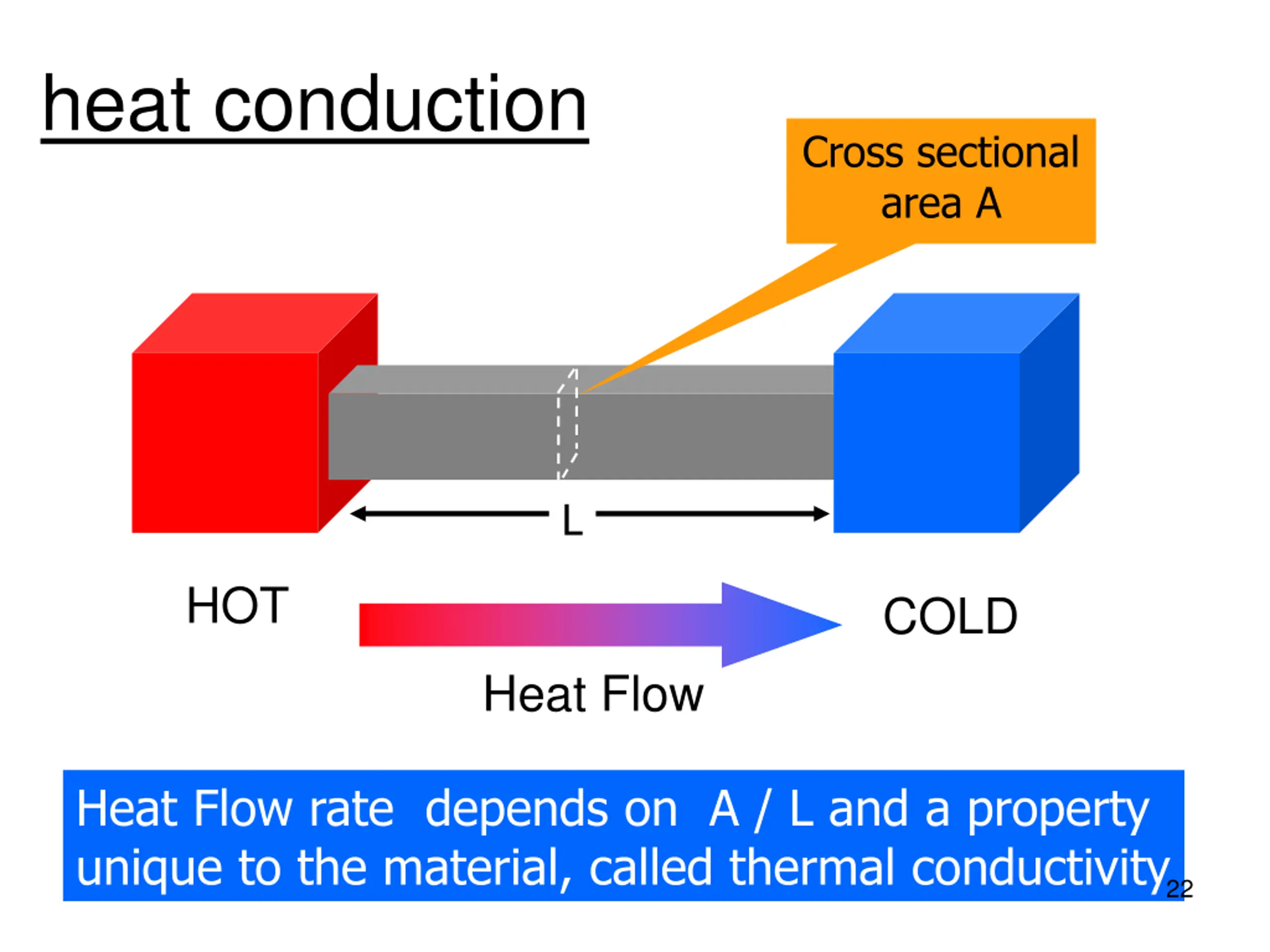 heat conduction

Cross sectional area A

L

HOT

COLD

Heat Flow

Heat Flow rate depends on A / L and a property unique to the material, called thermal conductivity

22